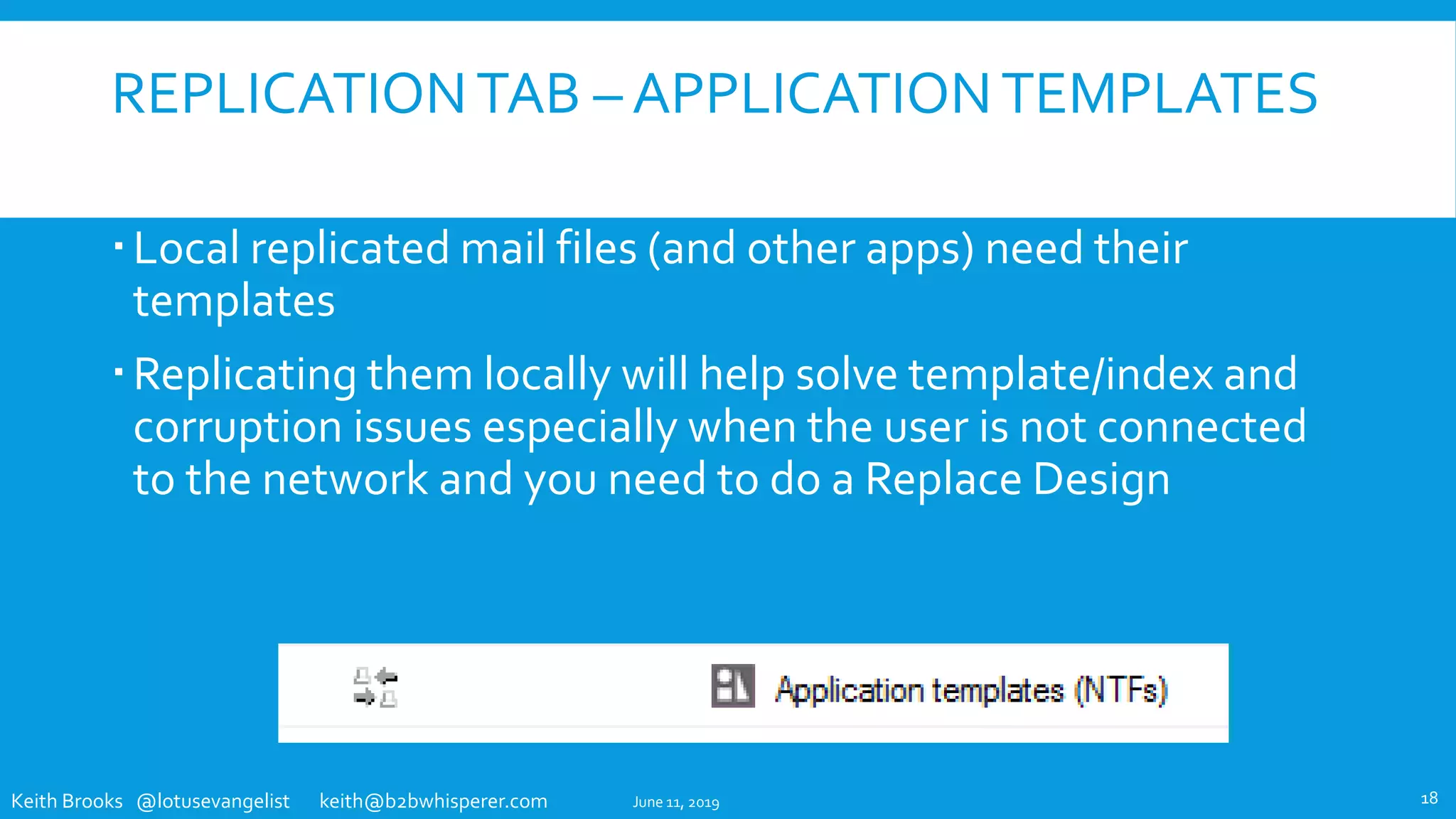 REPLICATION TAB – APPLICATION TEMPLATES

▪ Local replicated mail files (and other apps) need their templates

▪ Replicating them locally will help solve template/index and corruption issues especially when the user is not connected to the network and you need to do a Replace Design

Application templates (NTFs)

Keith Brooks @lotusevangelist keith@b2bwhisperer.com June 11, 2019 18